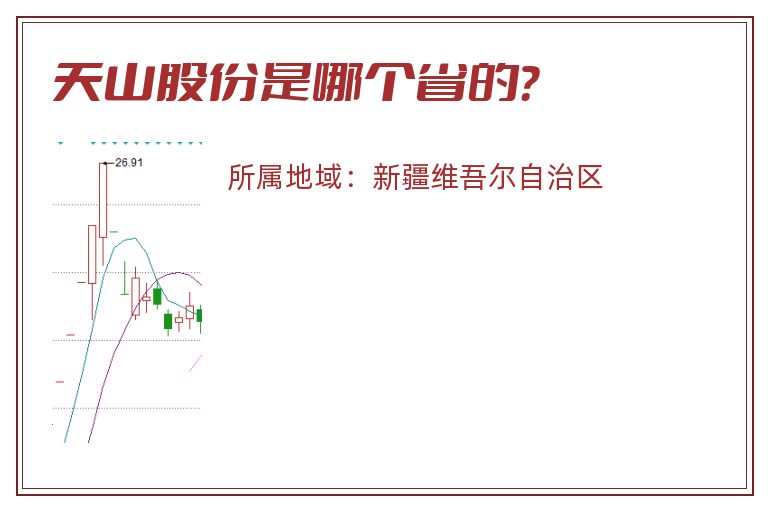 天山股份是哪个省的?

26.91

所属地域：新疆维吾尔自治区